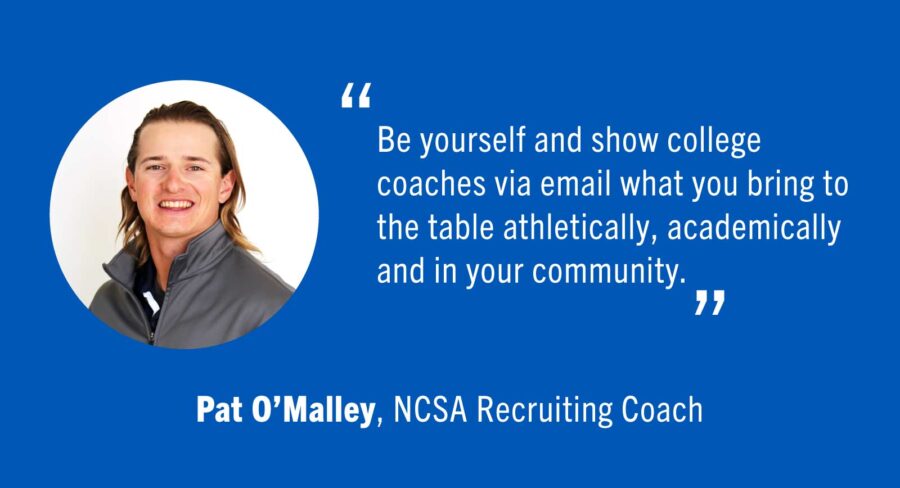 “

Be yourself and show college coaches via email what you bring to the table athletically, academically and in your community.

”

Pat O’Malley, NCSA Recruiting Coach